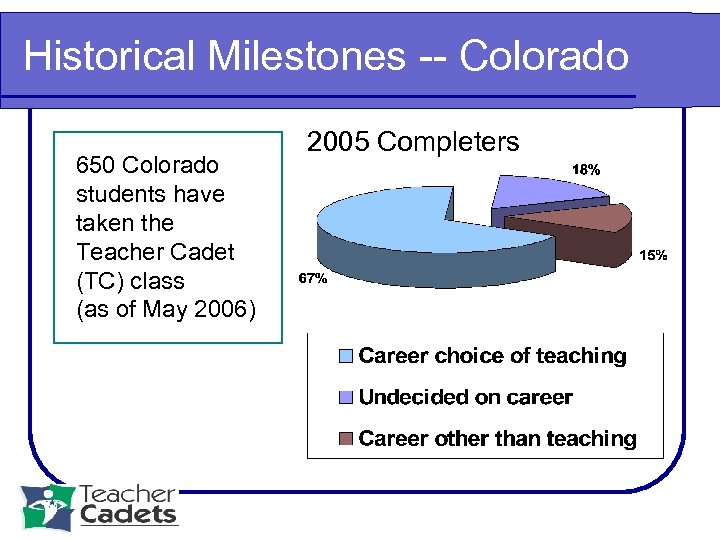 Historical Milestones -- Colorado

650 Colorado students have taken the Teacher Cadet (TC) class (as of May 2006)

2005 Completers

18%

15%

67%

Career choice of teaching

Undecided on career

Career other than teaching

Teacher Cadets